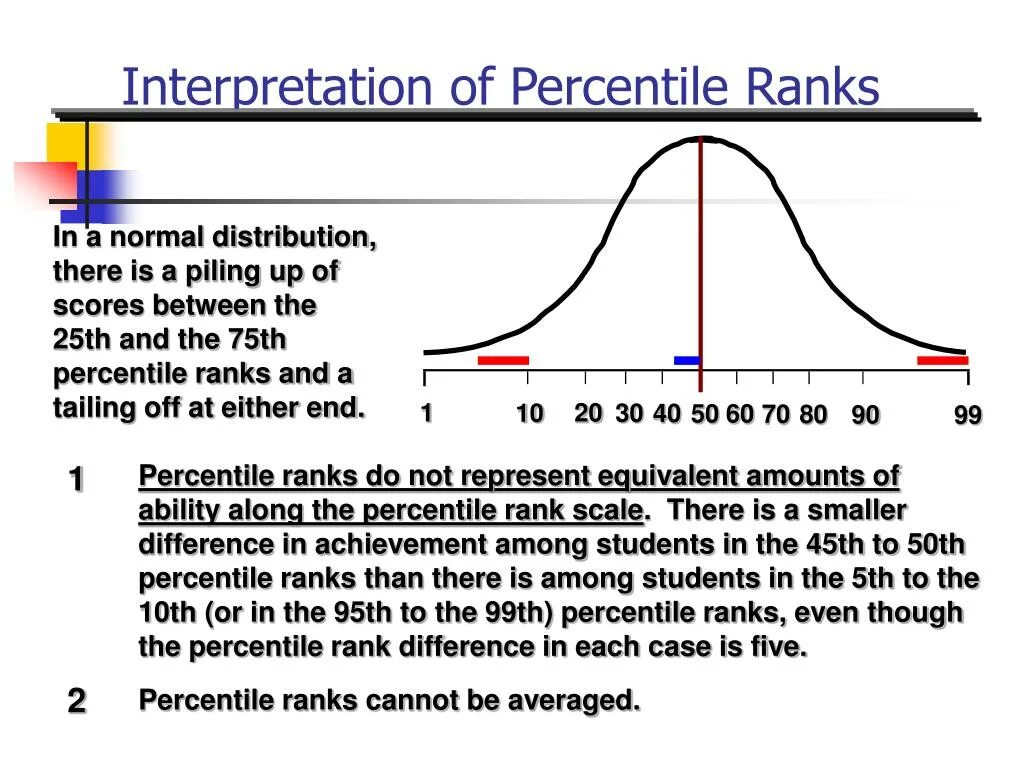 Interpretation of Percentile Ranks

In a normal distribution, there is a piling up of scores between the 25th and the 75th percentile ranks and a tailing off at either end.

1 10 20 30 40 50 60 70 80 90 99

1 Percentile ranks do not represent equivalent amounts of ability along the percentile rank scale. There is a smaller difference in achievement among students in the 45th to 50th percentile ranks than there is among students in the 5th to the 10th (or in the 95th to the 99th) percentile ranks, even though the percentile rank difference in each case is five.

2 Percentile ranks cannot be averaged.